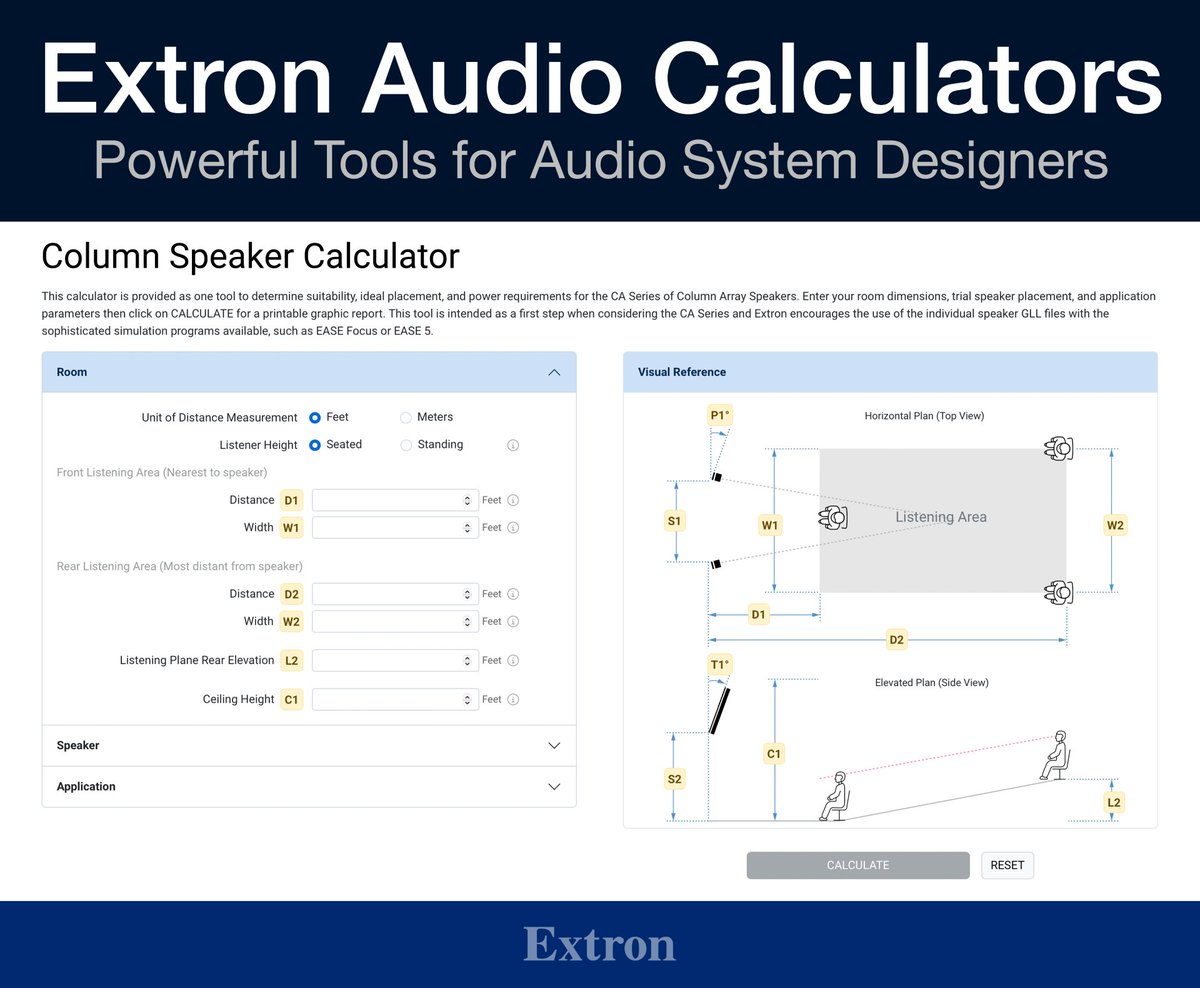 Extron Audio Calculators
Powerful Tools for Audio System Designers

Column Speaker Calculator

This calculator is provided as one tool to determine suitability, ideal placement, and power requirements for the CA Series of Column Array Speakers. Enter your room dimensions, trial speaker placement, and application parameters then click on CALCULATE for a printable graphic report. This tool is intended as a first step when considering the CA Series and Extron encourages the use of the individual speaker GLL files with the sophisticated simulation programs available, such as EASE Focus or EASE 5.

Room

Unit of Distance Measurement Feet Meters
Listener Height Seated Standing
Front Listening Area (Nearest to speaker)
Distance D1 Feet
Width W1 Feet
Rear Listening Area (Most distant from speaker)
Distance D2 Feet
Width W2 Feet
Listening Plane Rear Elevation L2 Feet
Ceiling Height C1 Feet

Speaker

Application

Visual Reference

P1°
Horizontal Plan (Top View)
S1
W1
Listening Area
W2
D1
D2
T1°
Elevated Plan (Side View)
C1
S2
L2

CALCULATE
RESET

Extron